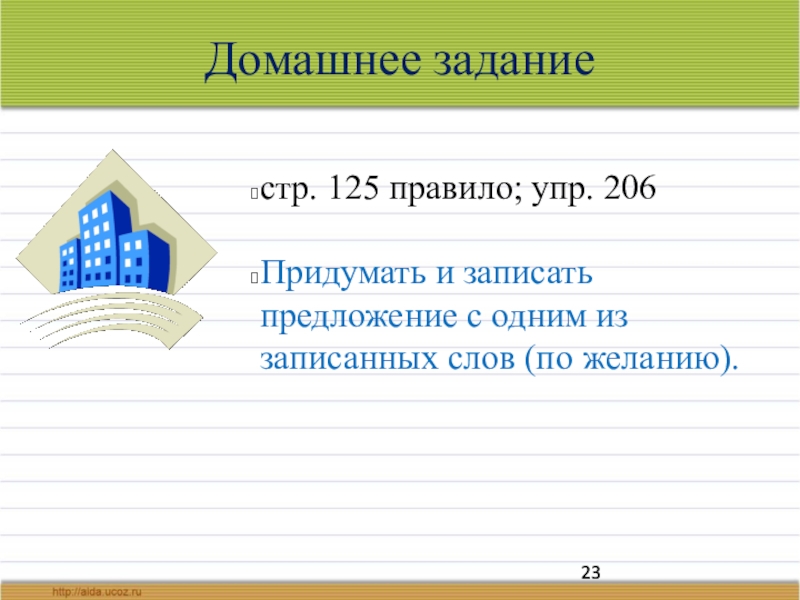 Домашнее задание

стр. 125 правило; упр. 206

Придумать и записать предложение с одним из записанных слов (по желанию).

23

http://aida.ucoz.ru